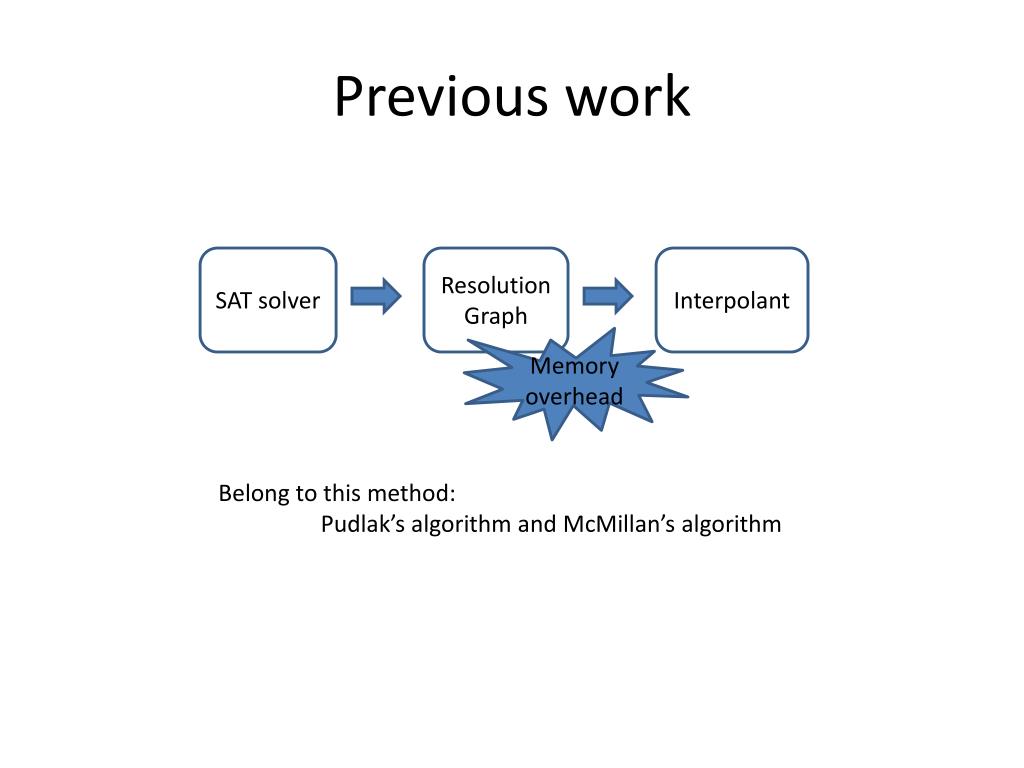 Previous work

SAT solver

Resolution Graph

Interpolant

Memory overhead

Belong to this method:
Pudlak’s algorithm and McMillan’s algorithm